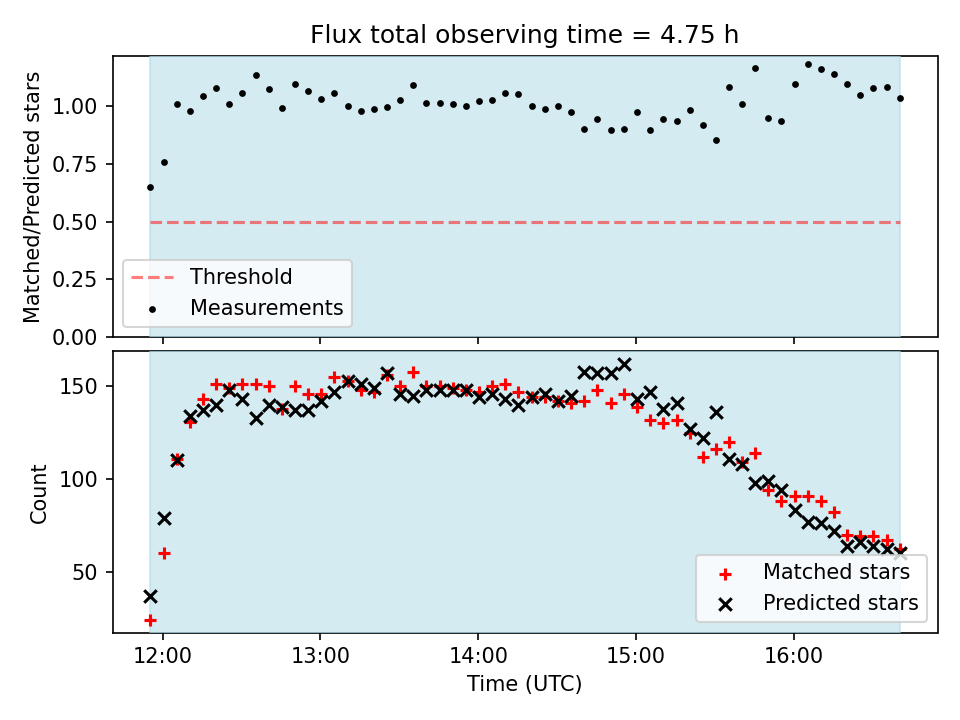 Flux total observing time = 4.75 h

Matched/Predicted stars

1.00
0.75
0.50
0.25
0.00

Threshold
Measurements

Count

150
100
50

Matched stars
Predicted stars

12:00
13:00
14:00
15:00
16:00

Time (UTC)